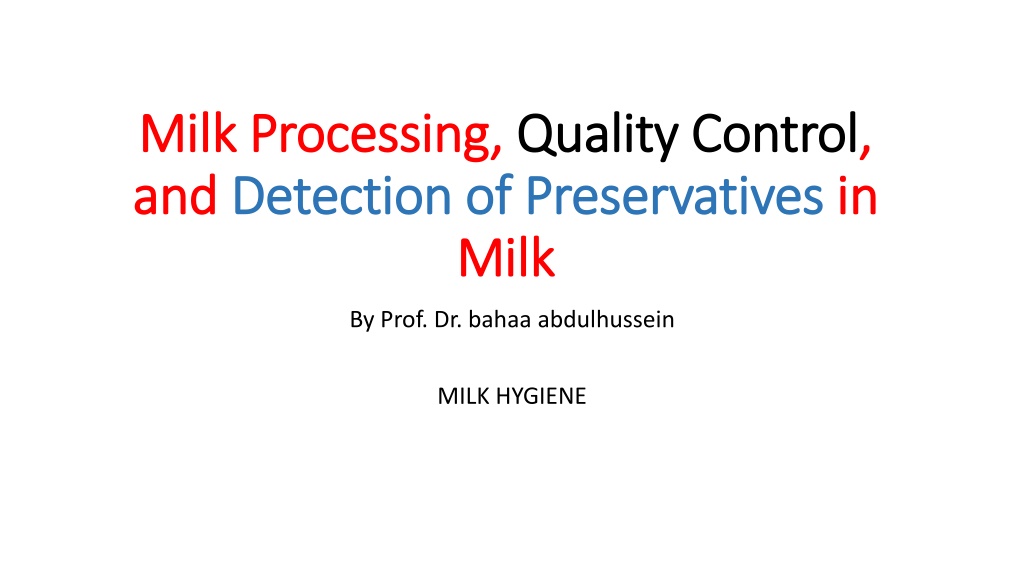 Milk Processing, Quality Control, and Detection of Preservatives in Milk

By Prof. Dr. bahaa abdulhussein

MILK HYGIENE